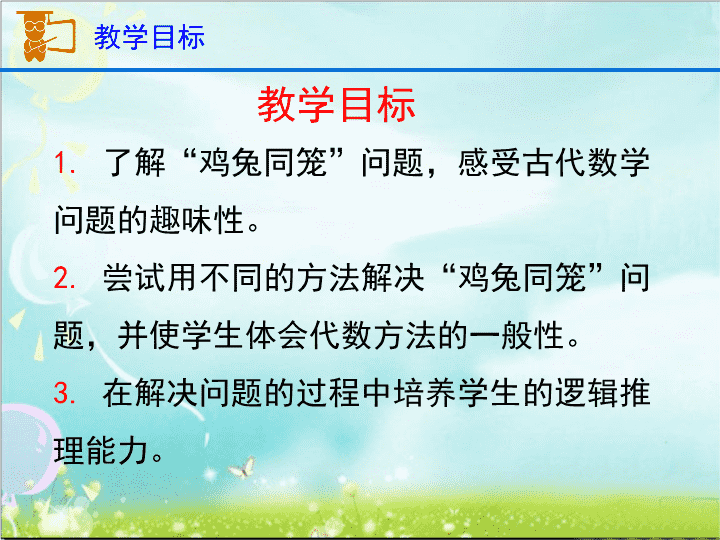 教学目标

教学目标

1. 了解“鸡兔同笼”问题，感受古代数学问题的趣味性。

2. 尝试用不同的方法解决“鸡兔同笼”问题，并使学生体会代数方法的一般性。

3. 在解决问题的过程中培养学生的逻辑推理能力。